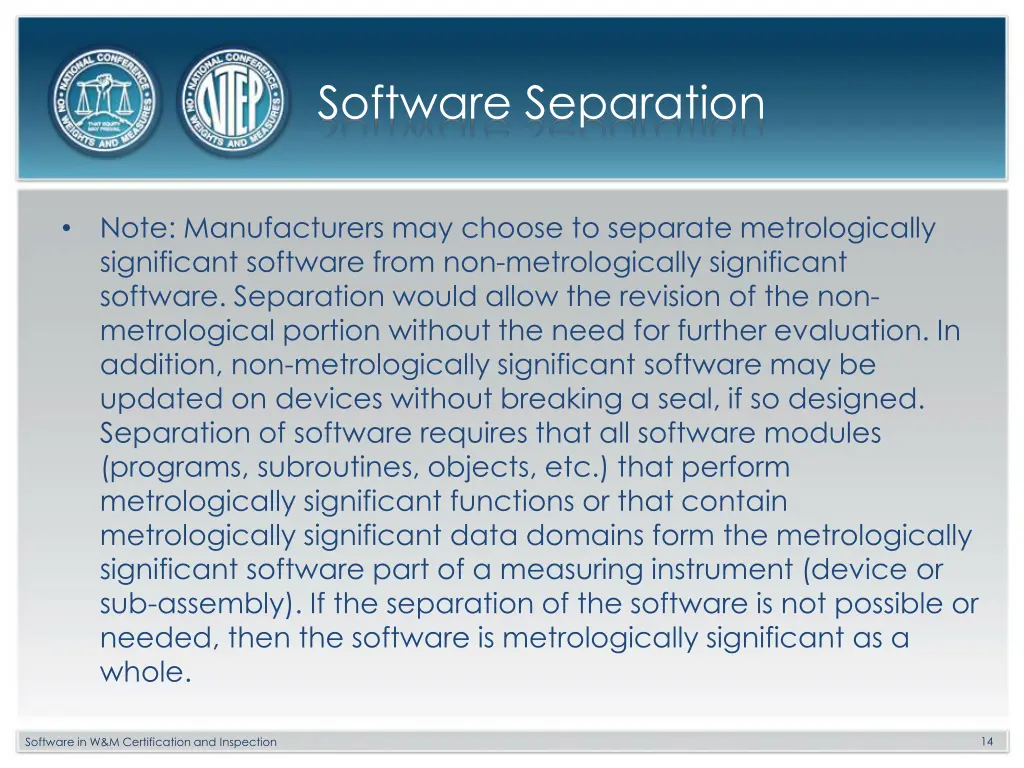 NATIONAL CONFERENCE ON WEIGHTS AND MEASURES

THAT EQUITY MAY PREVAIL

NATIONAL CONFERENCE ON WEIGHTS AND MEASURES

NTEP

Software Separation

• Note: Manufacturers may choose to separate metrologically significant software from non-metrologically significant software. Separation would allow the revision of the non-metrological portion without the need for further evaluation. In addition, non-metrologically significant software may be updated on devices without breaking a seal, if so designed. Separation of software requires that all software modules (programs, subroutines, objects, etc.) that perform metrologically significant functions or that contain metrologically significant data domains form the metrologically significant software part of a measuring instrument (device or sub-assembly). If the separation of the software is not possible or needed, then the software is metrologically significant as a whole.

Software in W&M Certification and Inspection

14